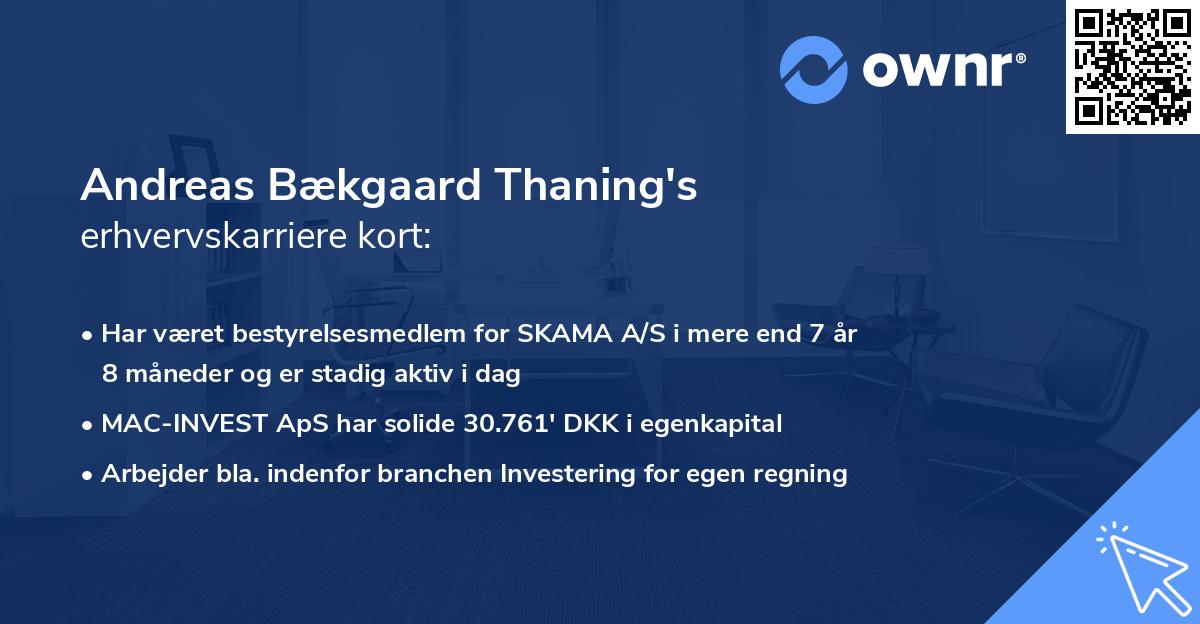 ownr®

Andreas Bækgaard Thaning's
erhvervskarriere kort:

• Har været bestyrelsesmedlem for SKAMA A/S i mere end 7 år 8 måneder og er stadig aktiv i dag
• MAC-INVEST ApS har solide 30.761' DKK i egenkapital
• Arbejder bla. indenfor branchen Investering for egen regning